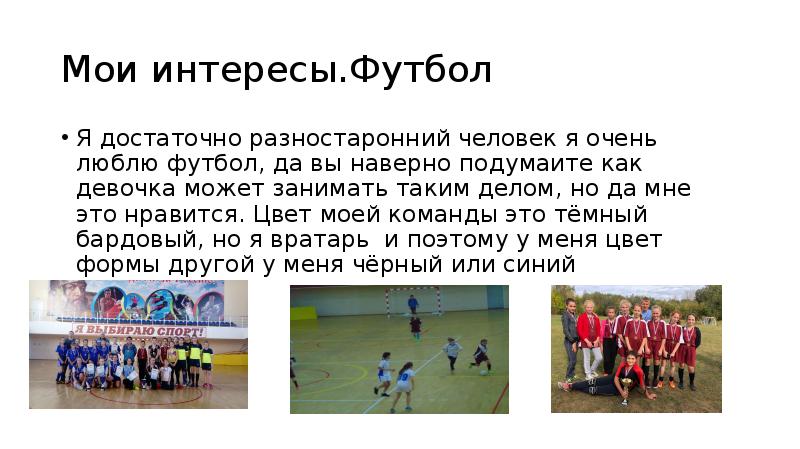 Мои интересы.Футбол

• Я достаточно разностаронний человек я очень люблю футбол, да вы наверно подумаите как девочка может занимать таким делом, но да мне это нравится. Цвет моей команды это тёмный бардовый, но я вратарь  и поэтому у меня цвет формы другой у меня чёрный или синий

Я ВЫБИРАЮ СПОРТ!